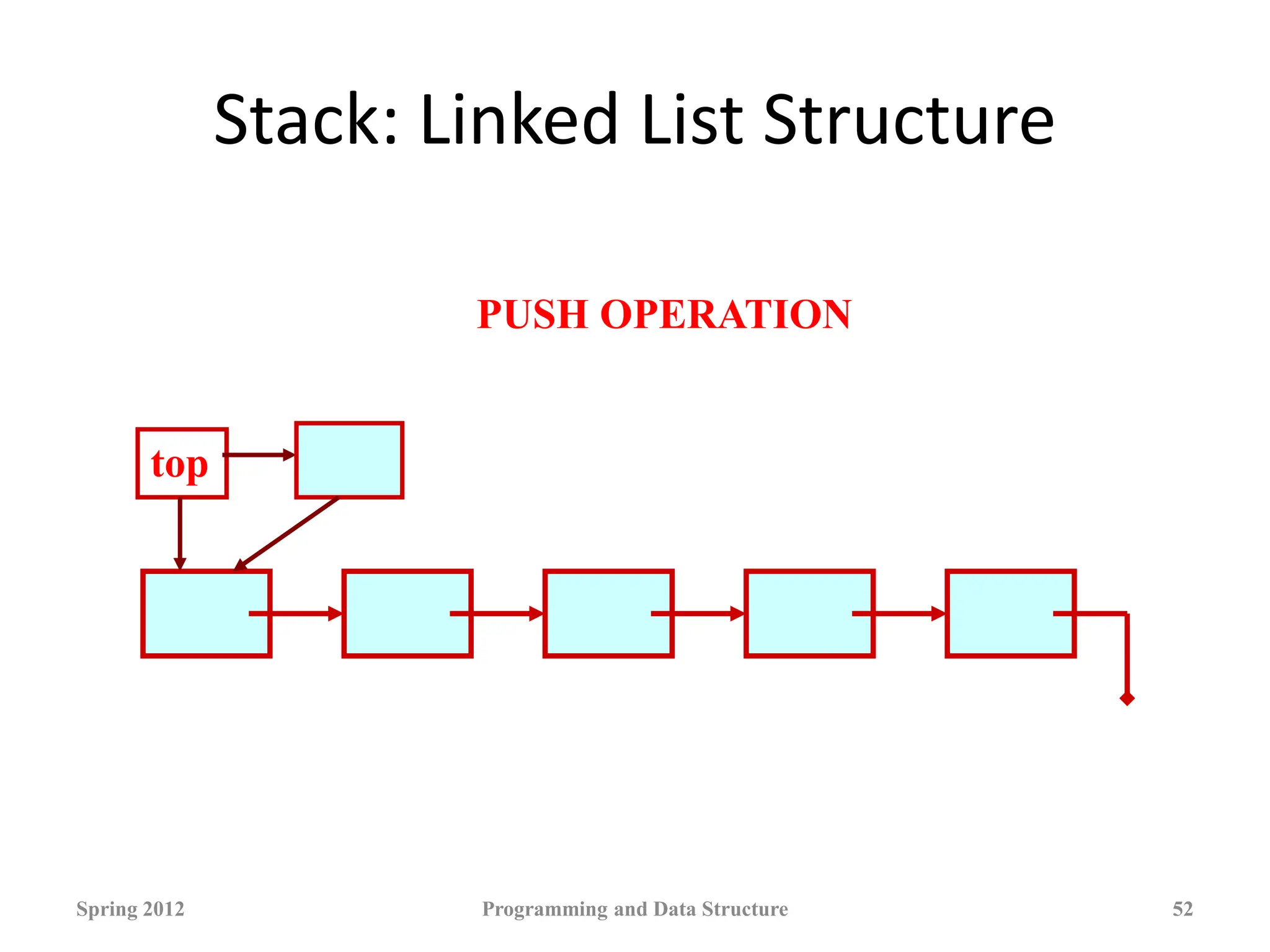 Stack: Linked List Structure

PUSH OPERATION

top

Spring 2012

Programming and Data Structure

52